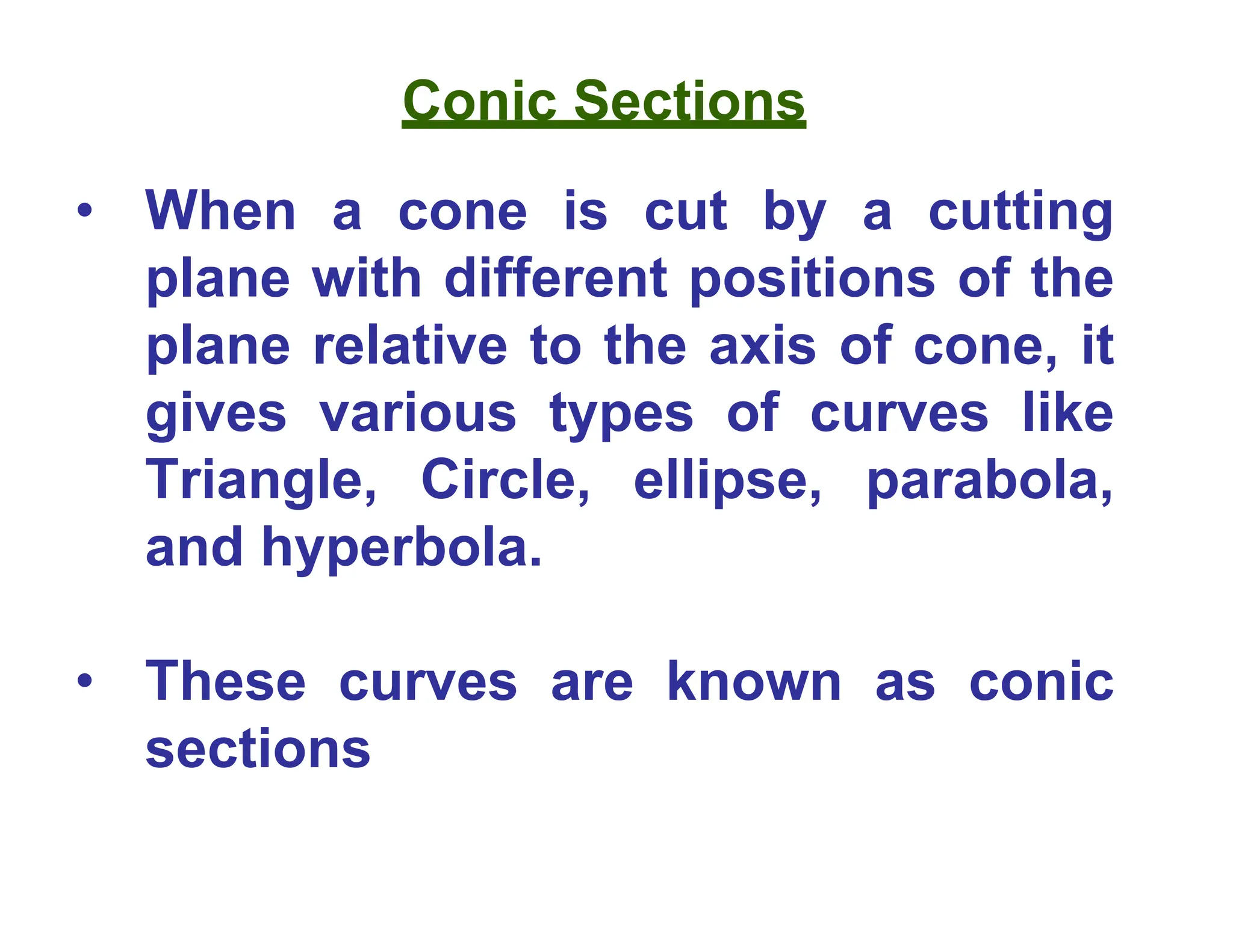 Conic Sections

• When a cone is cut by a cutting plane with different positions of the plane relative to the axis of cone, it gives various types of curves like Triangle, Circle, ellipse, parabola, and hyperbola.

• These curves are known as conic sections